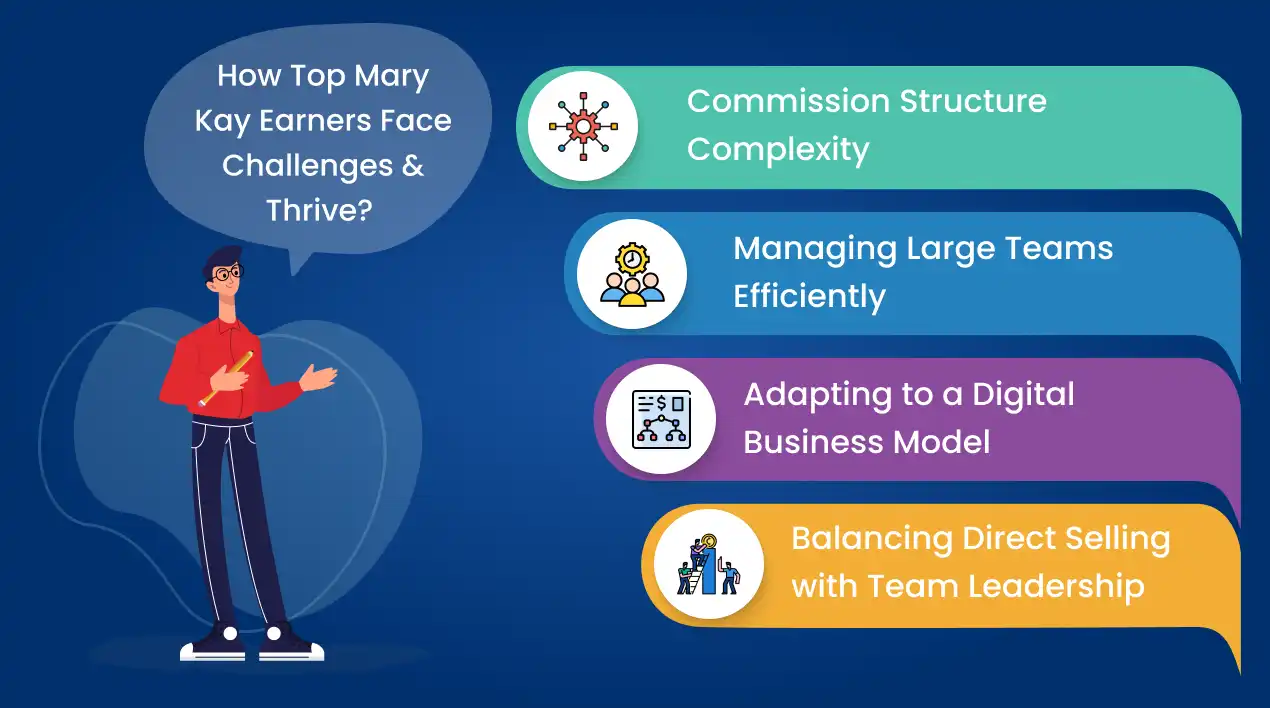 How Top Mary Kay Earners Face Challenges & Thrive?

Commission Structure Complexity

Managing Large Teams Efficiently

Adapting to a Digital Business Model

Balancing Direct Selling with Team Leadership